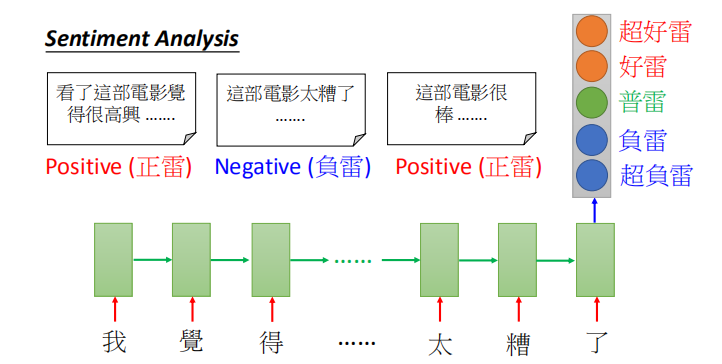 Sentiment Analysis

看了這部電影覺得很高興 …….

這部電影太糟了 …….

這部電影很棒 …….

Positive (正雷)

Negative (負雷)

Positive (正雷)

超好雷
好雷
普雷
負雷
超負雷

……

我 覺 得 …… 太 糟 了